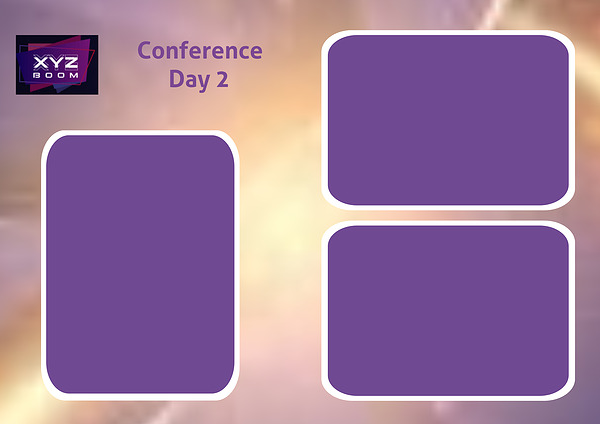 XYZ
BOOM

Conference
Day 2